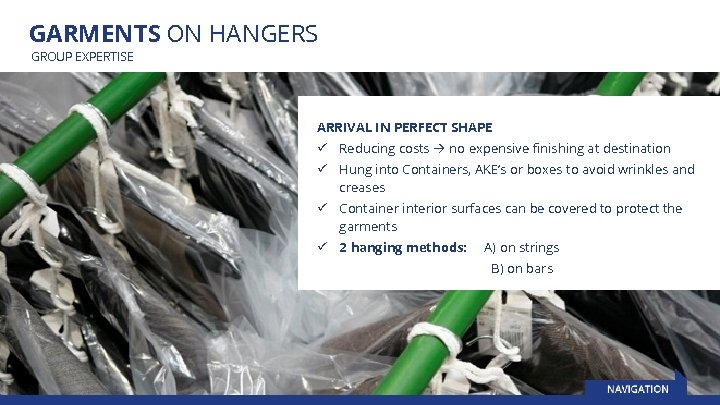 GARMENTS ON HANGERS
GROUP EXPERTISE

ARRIVAL IN PERFECT SHAPE
✓ Reducing costs → no expensive finishing at destination
✓ Hung into Containers, AKE's or boxes to avoid wrinkles and creases
✓ Container interior surfaces can be covered to protect the garments
✓ 2 hanging methods: A) on strings
B) on bars

NAVIGATION